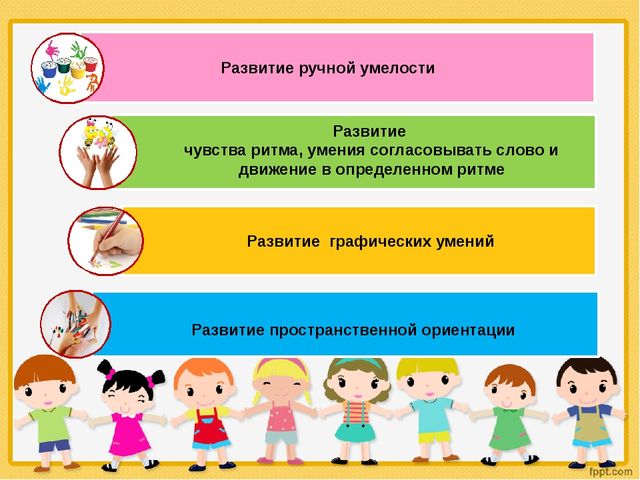 Развитие ручной умелости

Развитие
чувства ритма, умения согласовывать слово и движение в определенном ритме

Развитие графических умений

Развитие пространственной ориентации

fppt.com